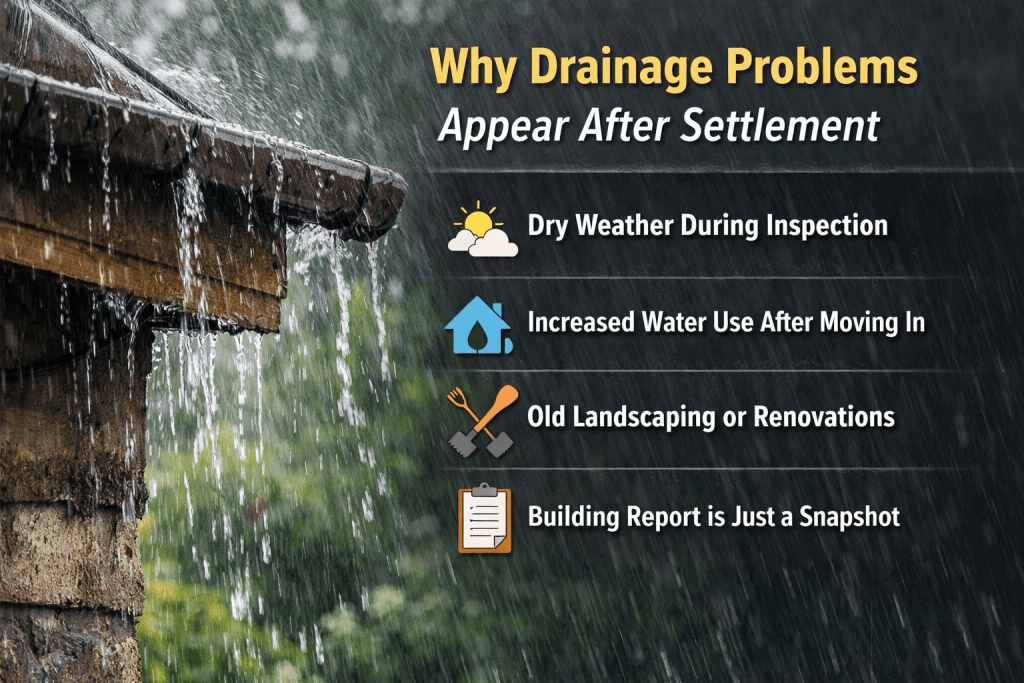 Why Drainage Problems
Appear After Settlement

Dry Weather During Inspection

Increased Water Use After Moving In

Old Landscaping or Renovations

Building Report is Just a Snapshot